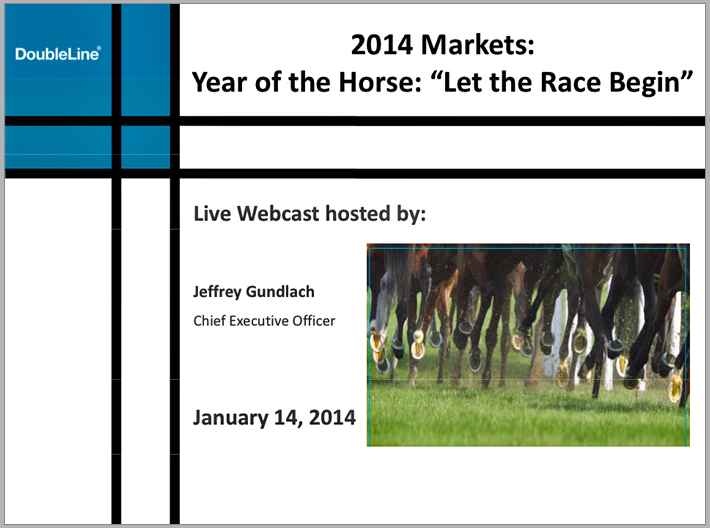 DoubleLine®

2014 Markets:
Year of the Horse: “Let the Race Begin”

Live Webcast hosted by:

Jeffrey Gundlach
Chief Executive Officer

January 14, 2014